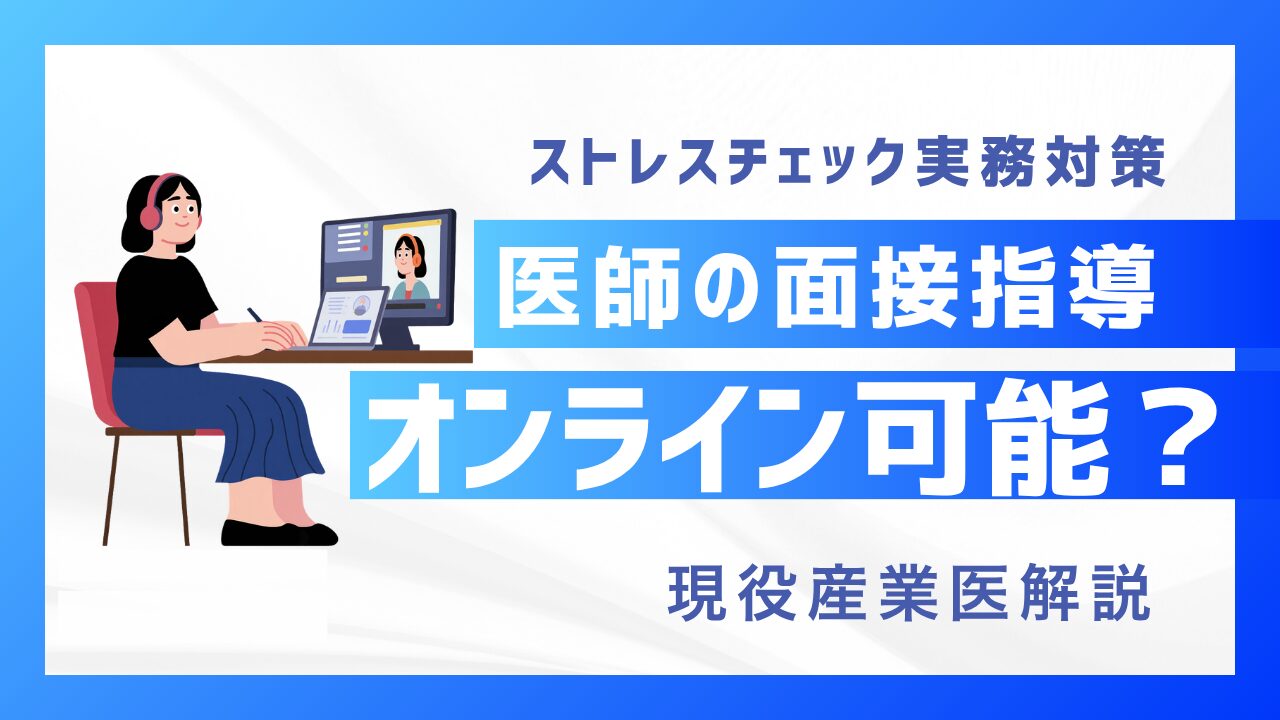 ストレスチェック実務対策

医師の面接指導

オンライン可能？

現役産業医解説